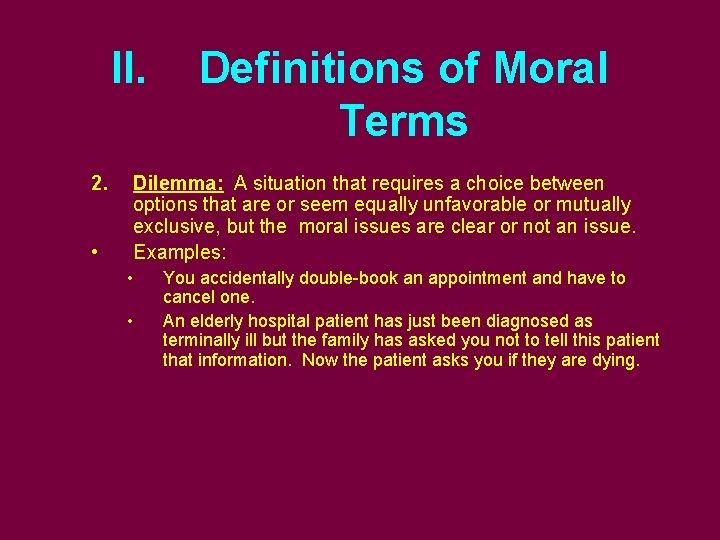 II. Definitions of Moral Terms

2. Dilemma: A situation that requires a choice between options that are or seem equally unfavorable or mutually exclusive, but the moral issues are clear or not an issue.

• Examples:

• You accidentally double-book an appointment and have to cancel one.

• An elderly hospital patient has just been diagnosed as terminally ill but the family has asked you not to tell this patient that information. Now the patient asks you if they are dying.